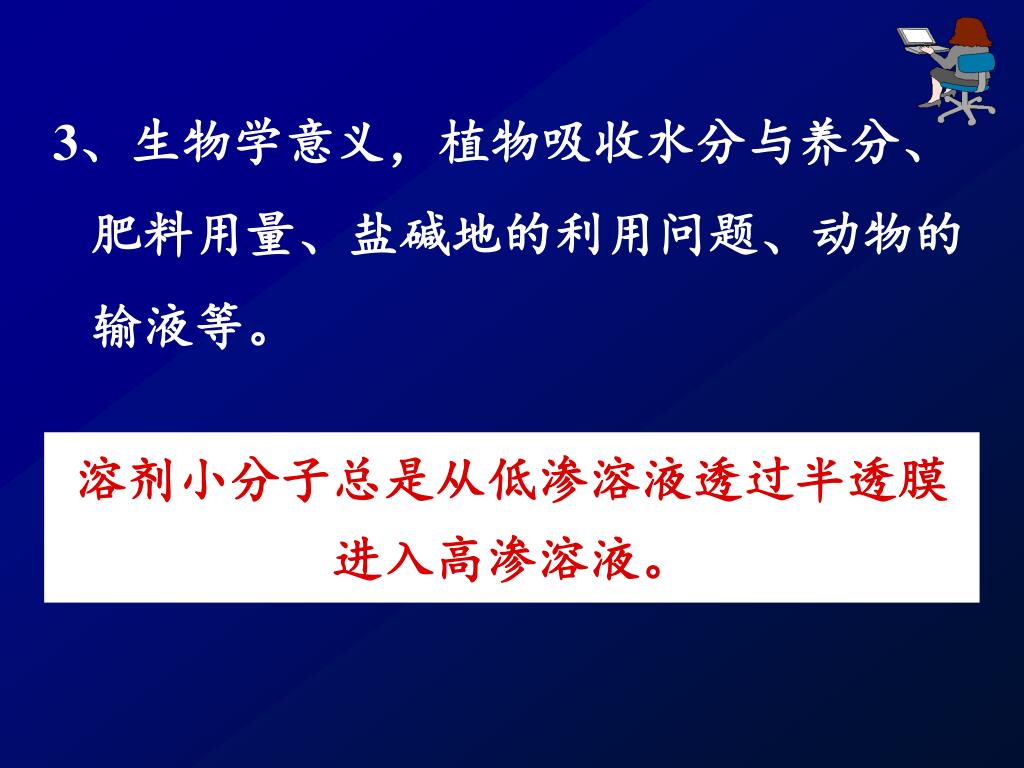 3、生物学意义，植物吸收水分与养分、肥料用量、盐碱地的利用问题、动物的输液等。

溶剂小分子总是从低渗溶液透过半透膜进入高渗溶液。